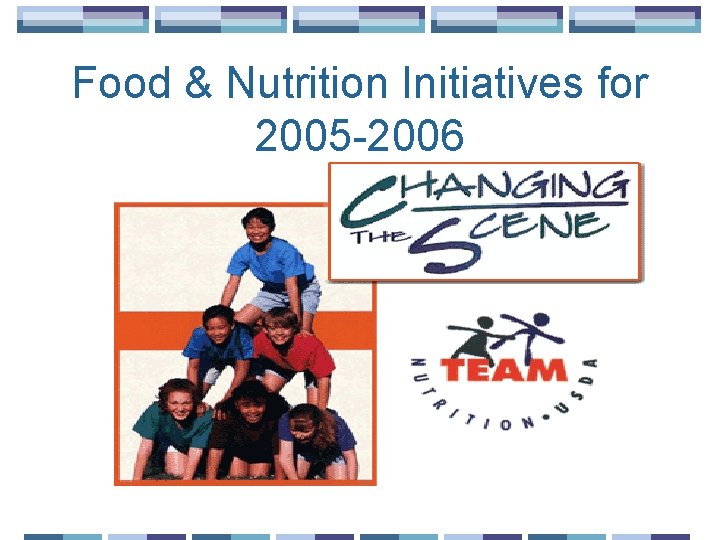 Food & Nutrition Initiatives for 2005-2006

CHANGING THE SCENE

TEAM
NUTRITION • USDA